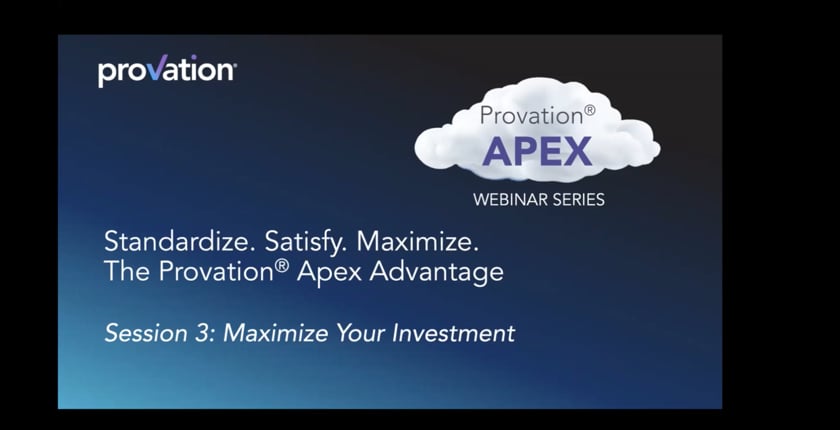 provation®

Provation®
APEX
WEBINAR SERIES

Standardize. Satisfy. Maximize.
The Provation® Apex Advantage

Session 3: Maximize Your Investment